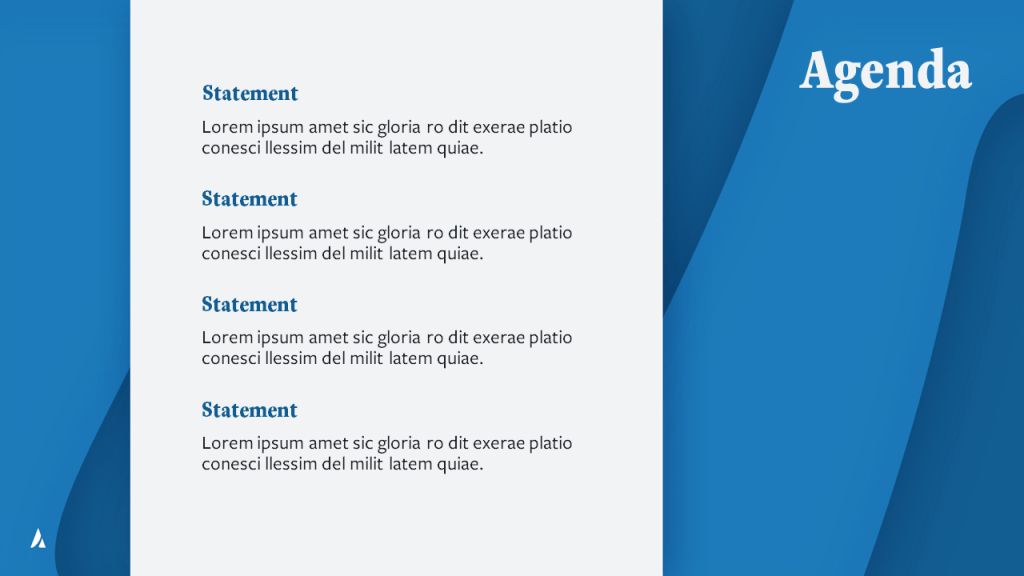 Agenda

Statement

Lorem ipsum amet sic gloria ro dit exerae platio conesci llessim del milit latem quiae.

Statement

Lorem ipsum amet sic gloria ro dit exerae platio conesci llessim del milit latem quiae.

Statement

Lorem ipsum amet sic gloria ro dit exerae platio conesci llessim del milit latem quiae.

Statement

Lorem ipsum amet sic gloria ro dit exerae platio conesci llessim del milit latem quiae.